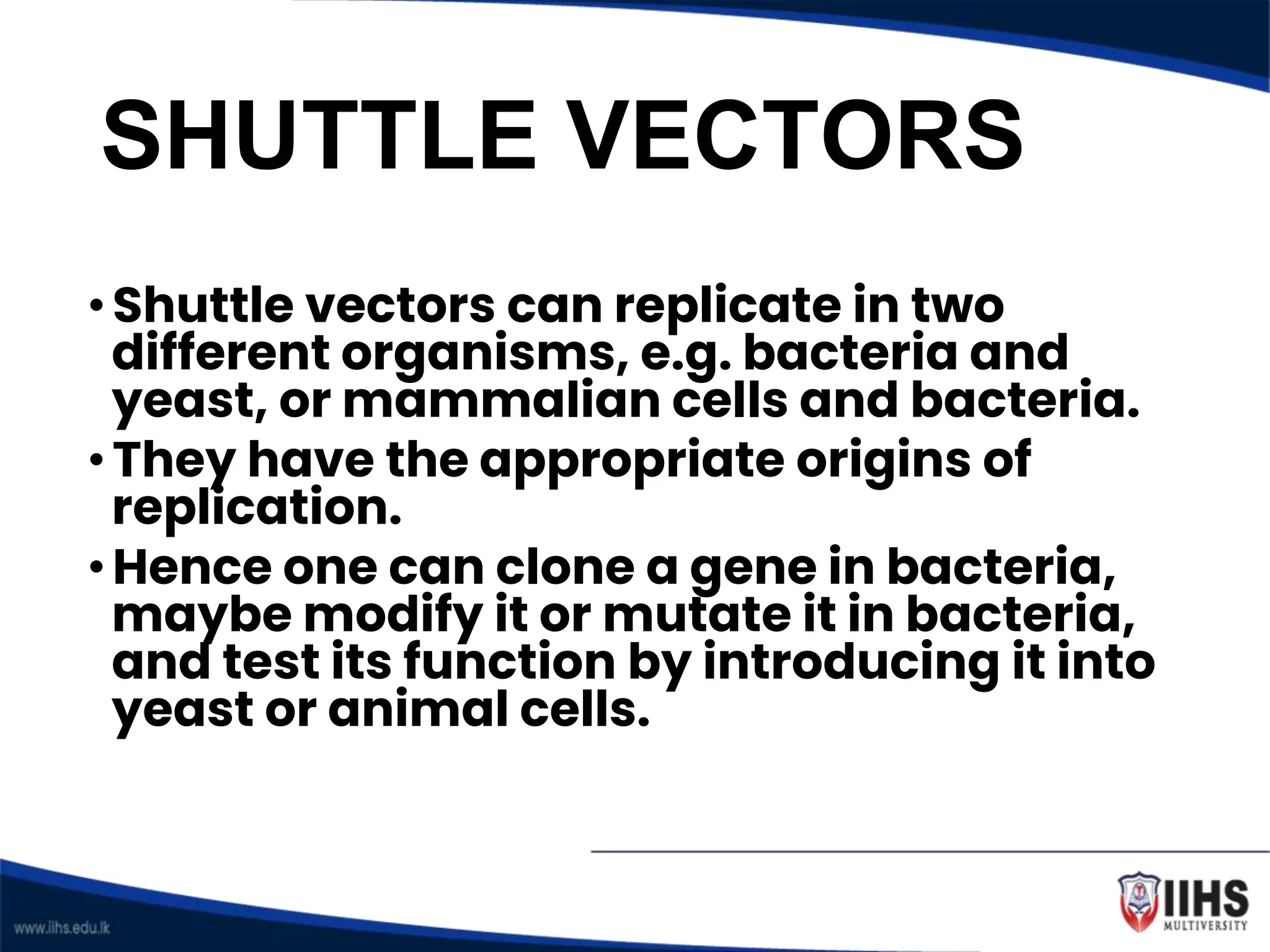 SHUTTLE VECTORS

• Shuttle vectors can replicate in two different organisms, e.g. bacteria and yeast, or mammalian cells and bacteria.

• They have the appropriate origins of replication.

• Hence one can clone a gene in bacteria, maybe modify it or mutate it in bacteria, and test its function by introducing it into yeast or animal cells.

www.iihs.edu.lk

IIHS
MULTIVERSITY